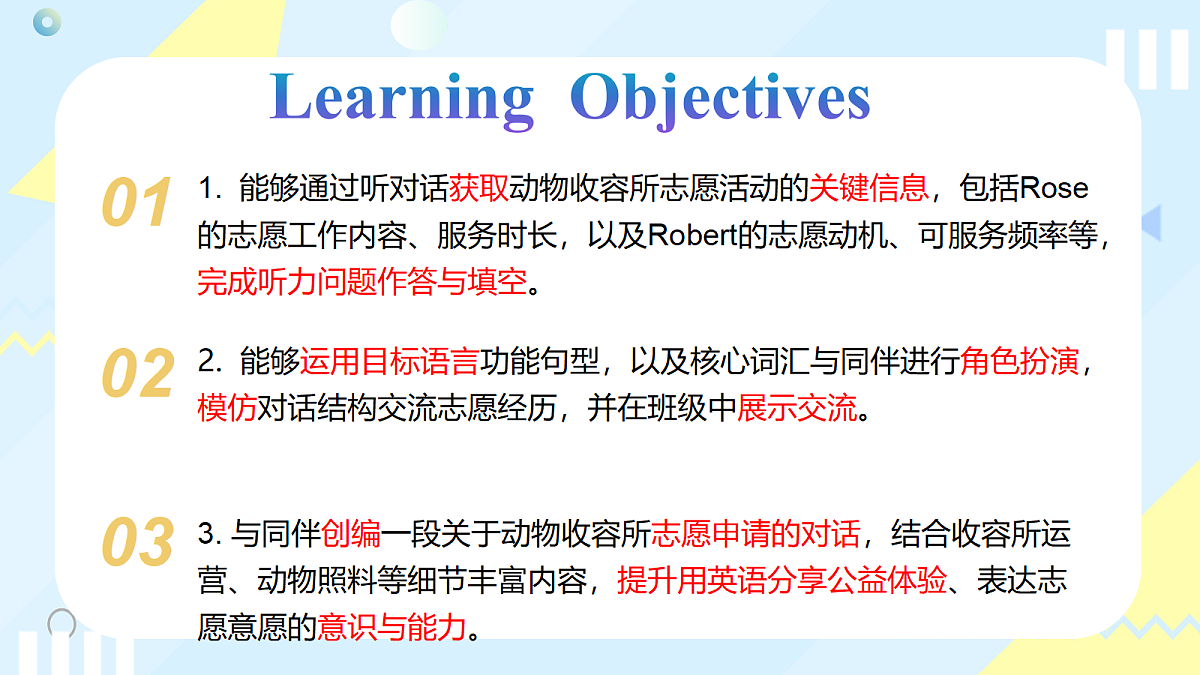 Learning Objectives

01 1. 能够通过听对话获取动物收容所志愿活动的关键信息，包括Rose的志愿工作内容、服务时长，以及Robert的志愿动机、可服务频率等，完成听力问题作答与填空。

02 2. 能够运用目标语言功能句型，以及核心词汇与同伴进行角色扮演，模仿对话结构交流志愿经历，并在班级中展示交流。

03 3. 与同伴创编一段关于动物收容所志愿申请的对话，结合收容所运营、动物照料等细节丰富内容，提升用英语分享公益体验、表达志愿意愿的意识与能力。